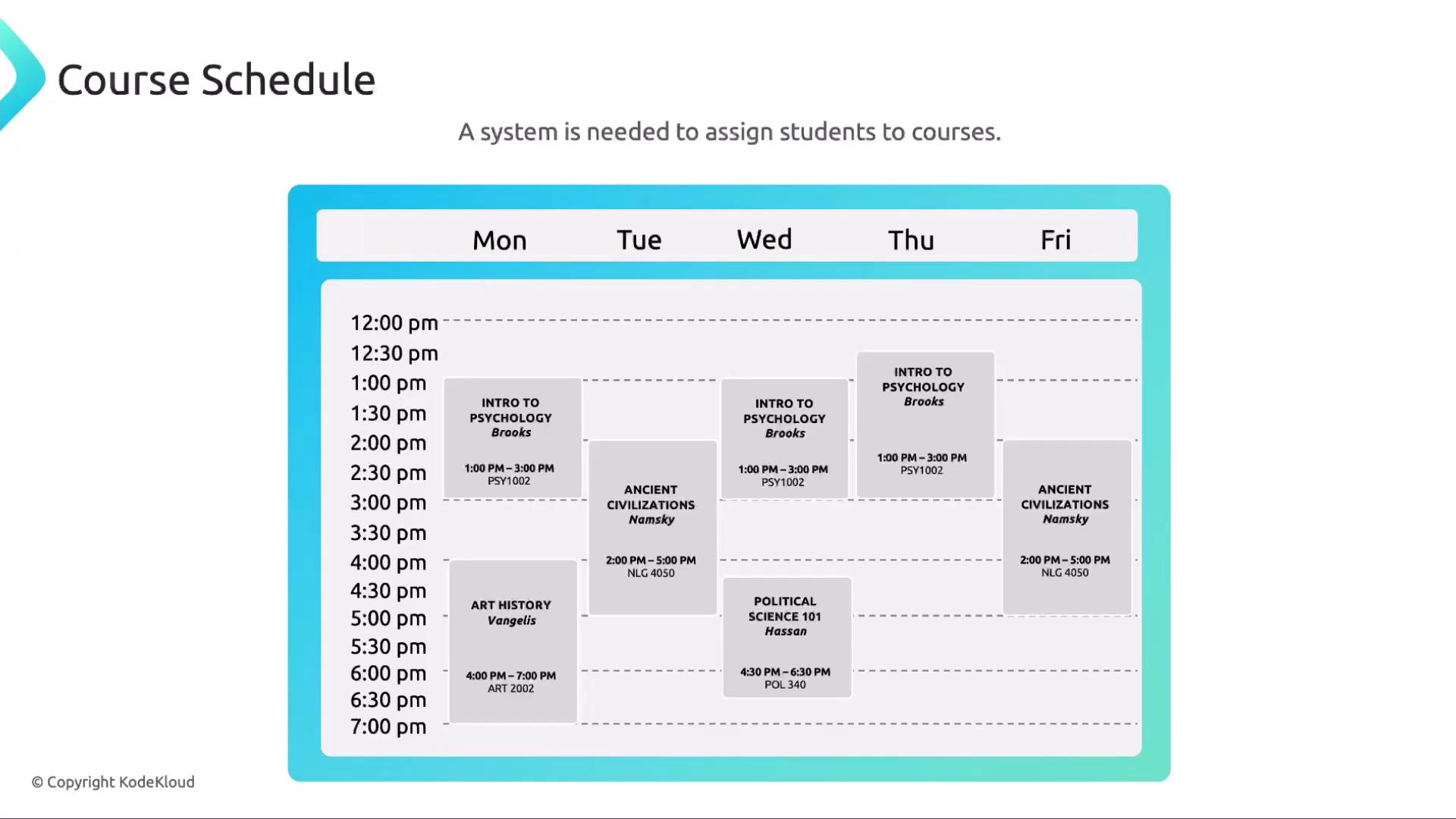 Course Schedule

A system is needed to assign students to courses.

Mon Tue Wed Thu Fri

12:00 pm
12:30 pm
1:00 pm
1:30 pm
2:00 pm
2:30 pm
3:00 pm
3:30 pm
4:00 pm
4:30 pm
5:00 pm
5:30 pm
6:00 pm
6:30 pm
7:00 pm

INTRO TO PSYCHOLOGY
Brooks
1:00 PM – 3:00 PM
PSY1002

ART HISTORY
Vangelis
4:00 PM – 7:00 PM
ART 2002

ANCIENT CIVILIZATIONS
Namsky
2:00 PM – 5:00 PM
NLG 4050

INTRO TO PSYCHOLOGY
Brooks
1:00 PM – 3:00 PM
PSY1002

POLITICAL SCIENCE 101
Hassan
4:30 PM – 6:30 PM
POL 340

INTRO TO PSYCHOLOGY
Brooks
1:00 PM – 3:00 PM
PSY1002

ANCIENT CIVILIZATIONS
Namsky
2:00 PM – 5:00 PM
NLG 4050

© Copyright KodeKloud